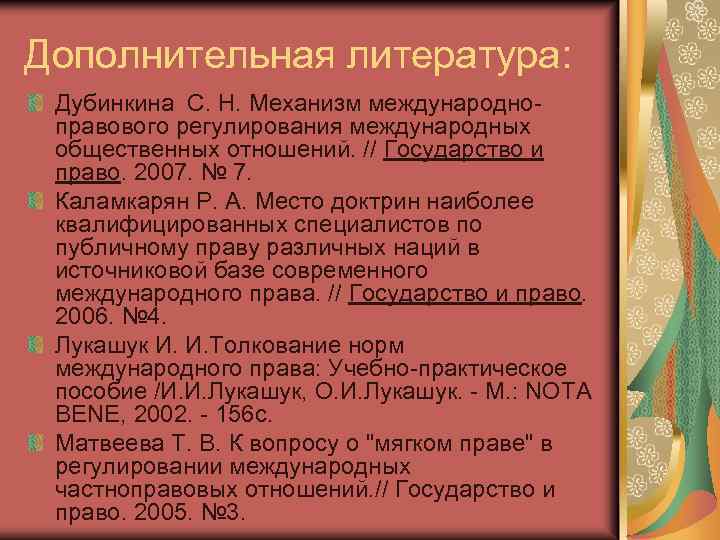 Дополнительная литература:

Дубинкина С. Н. Механизм международно-правового регулирования международных общественных отношений. // Государство и право. 2007. № 7.

Каламкарян Р. А. Место доктрин наиболее квалифицированных специалистов по публичному праву различных наций в источниковой базе современного международного права. // Государство и право. 2006. №4.

Лукашук И. И.Толкование норм международного права: Учебно-практическое пособие /И.И.Лукашук, О.И.Лукашук. - М.: NOTA BENE, 2002. - 156с.

Матвеева Т. В. К вопросу о "мягком праве" в регулировании международных частноправовых отношений.// Государство и право. 2005. №3.